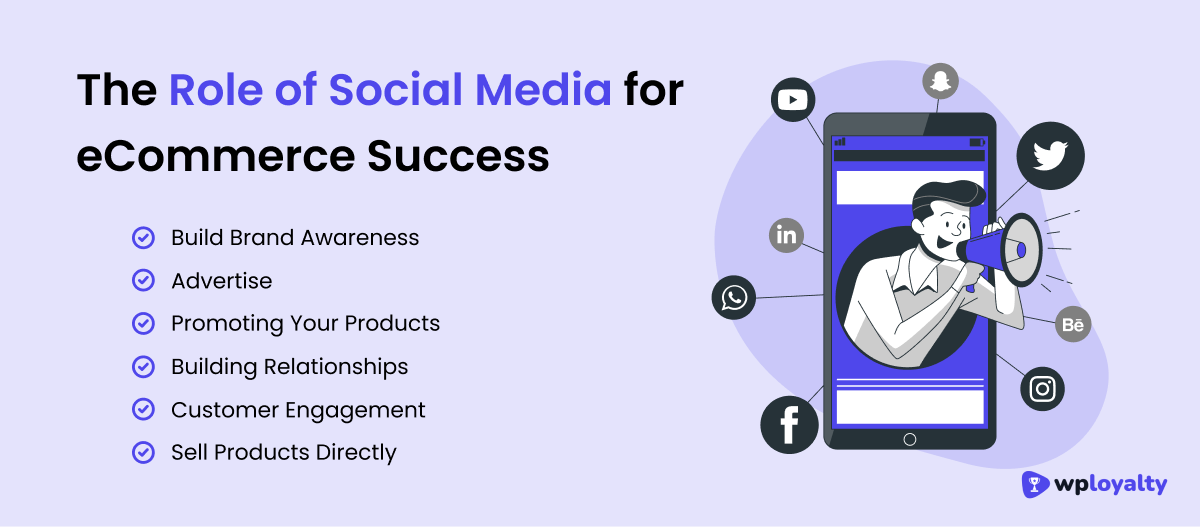 The Role of Social Media for eCommerce Success

Build Brand Awareness
Advertise
Promoting Your Products
Building Relationships
Customer Engagement
Sell Products Directly

in
Bē
f

wployalty